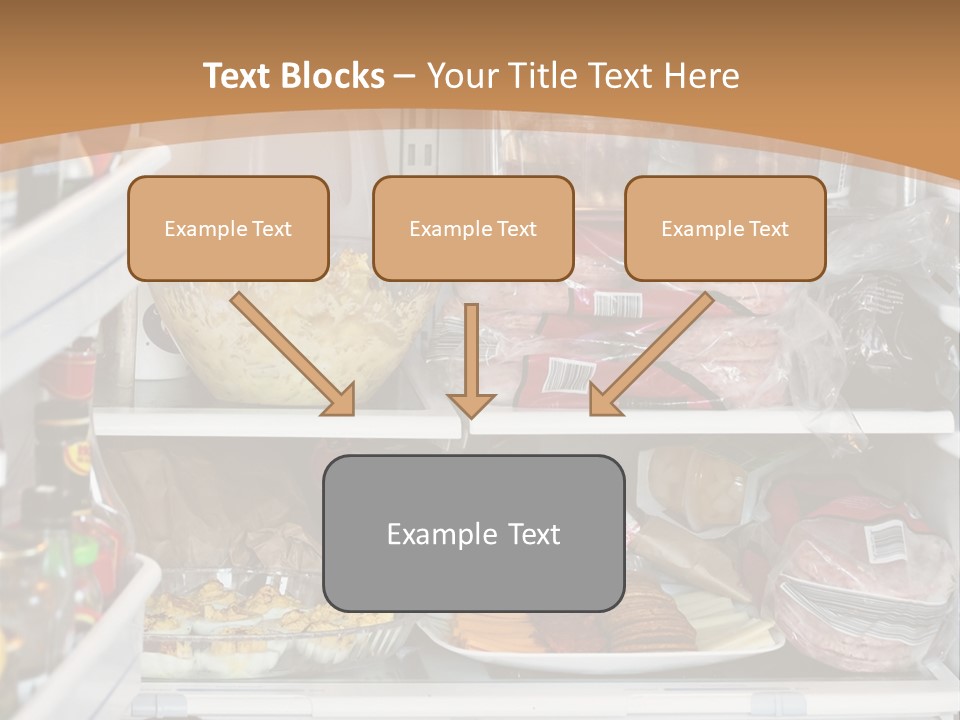 Text Blocks – Your Title Text Here

Example Text

Example Text

Example Text

Example Text